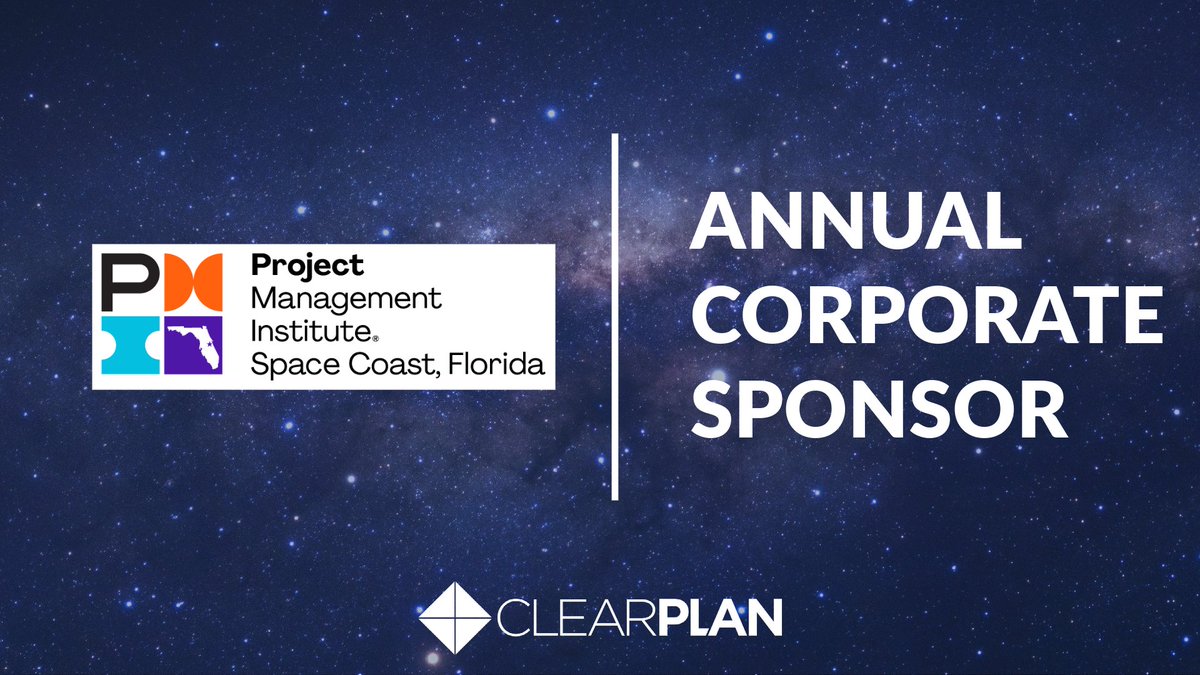 Project
Management
Institute®
Space Coast, Florida

ANNUAL
CORPORATE
SPONSOR

CLEARPLAN